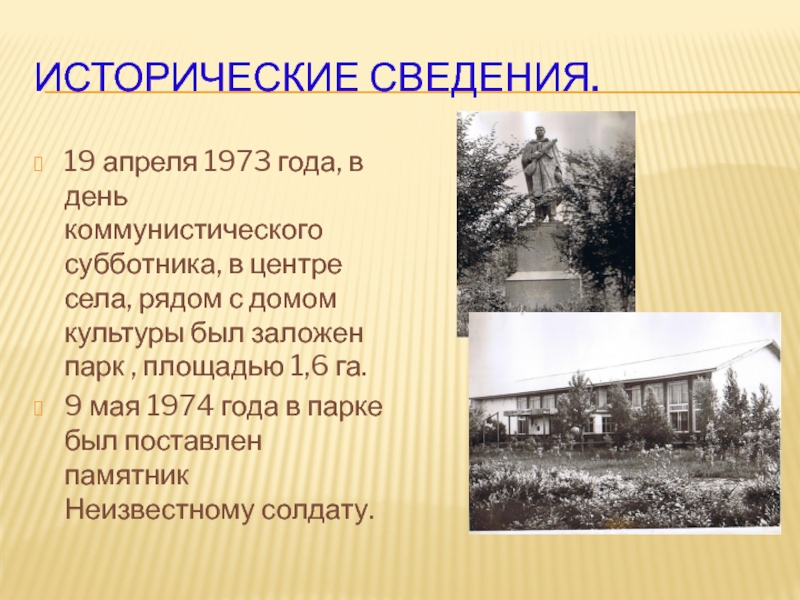 ИСТОРИЧЕСКИЕ СВЕДЕНИЯ.

19 апреля 1973 года, в день коммунистического субботника, в центре села, рядом с домом культуры был заложен парк , площадью 1,6 га.

9 мая 1974 года в парке был поставлен памятник Неизвестному солдату.